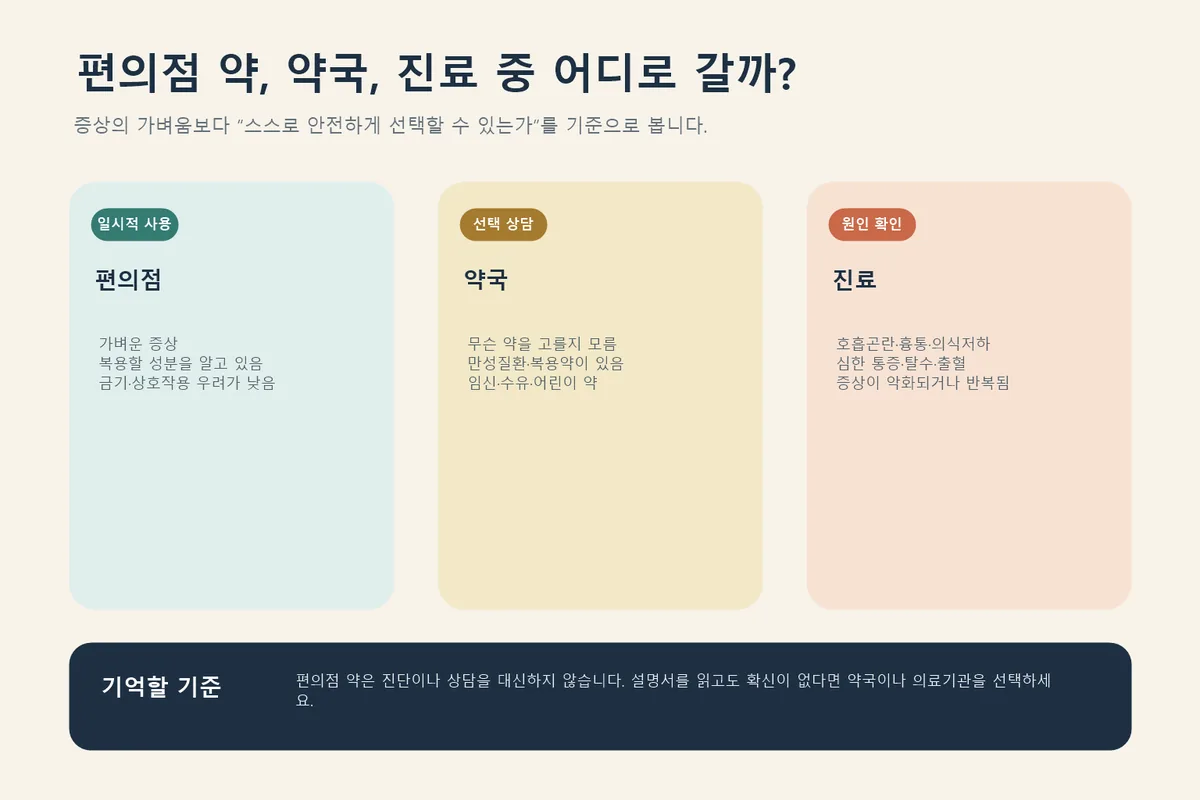 편의점 약, 약국, 진료 중 어디로 갈까?

증상의 가벼움보다 "스스로 안전하게 선택할 수 있는가"를 기준으로 봅니다.

일시적 사용

편의점

가벼운 증상
복용할 성분을 알고 있음
금기·상호작용 우려가 낮음

선택 상담

약국

무슨 약을 고를지 모름
만성질환·복용약이 있음
임신·수유·어린이 약

원인 확인

진료

호흡곤란·흉통·의식저하
심한 통증·탈수·출혈
증상이 악화되거나 반복됨

기억할 기준

편의점 약은 진단이나 상담을 대신하지 않습니다. 설명서를 읽고도 확신이 없다면 약국이나 의료기관을 선택하세요.